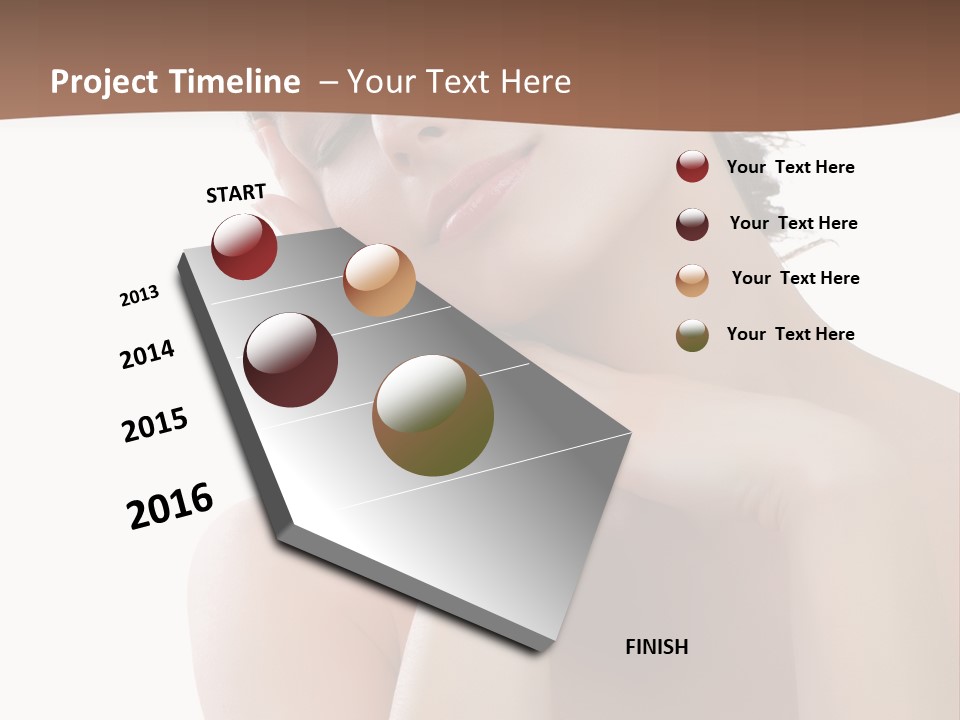 Project Timeline – Your Text Here

START

2013

2014

2015

2016

FINISH

Your Text Here

Your Text Here

Your Text Here

Your Text Here